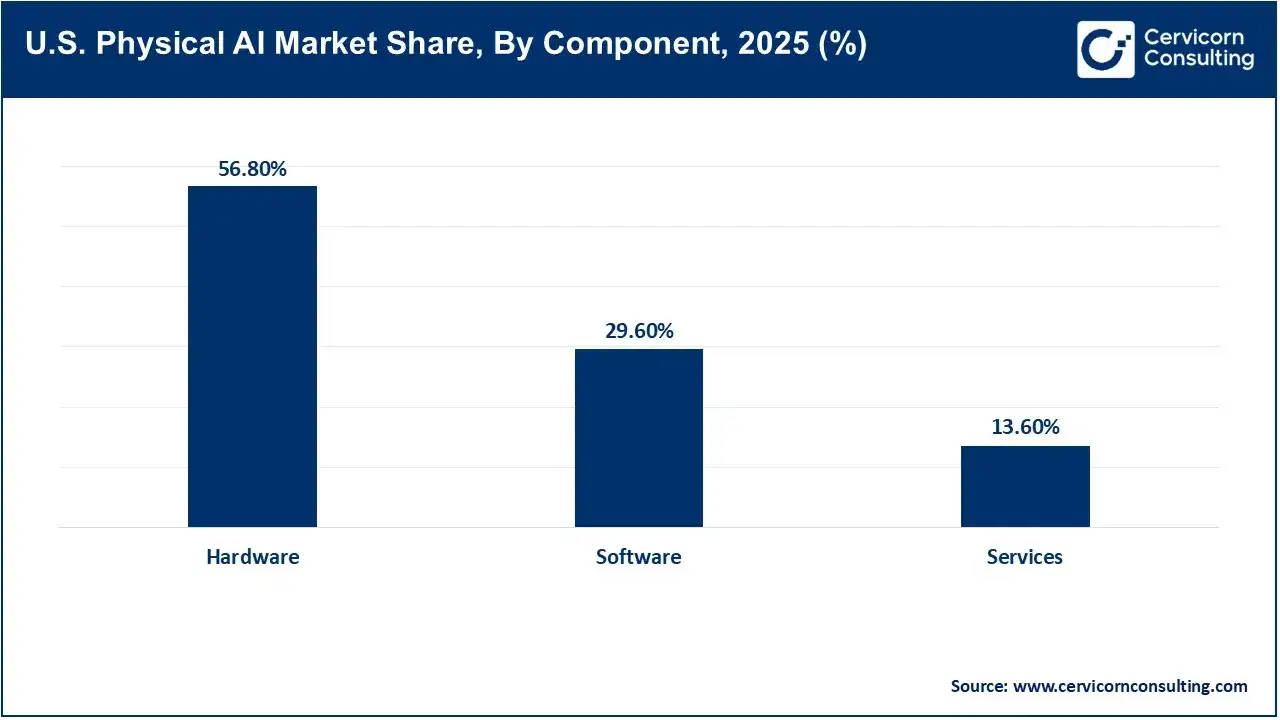 U.S. Physical AI Market Share, By Component, 2025 (%)

Cervicorn Consulting

56.80%

29.60%

13.60%

Hardware

Software

Services

Source: www.cervicornconsulting.com